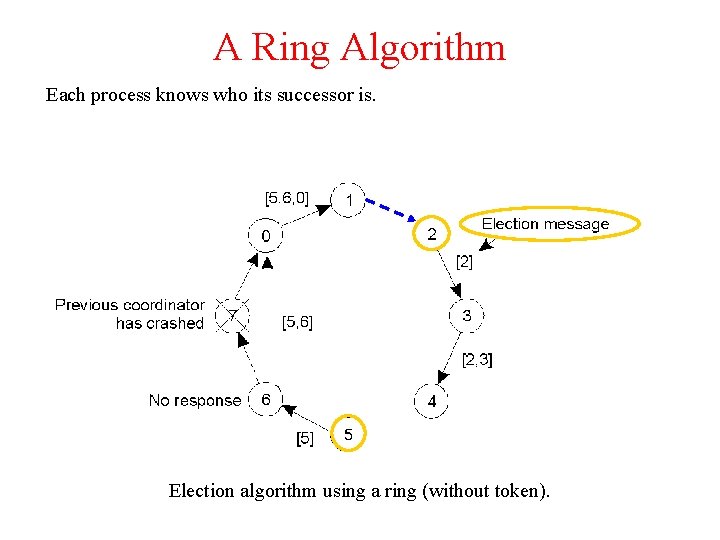 A Ring Algorithm

Each process knows who its successor is.

[5.6,0]

1

0

2

Election message

[2]

Previous coordinator has crashed

7

[5,6]

3

[2,3]

No response

6

4

[5]

5

Election algorithm using a ring (without token).